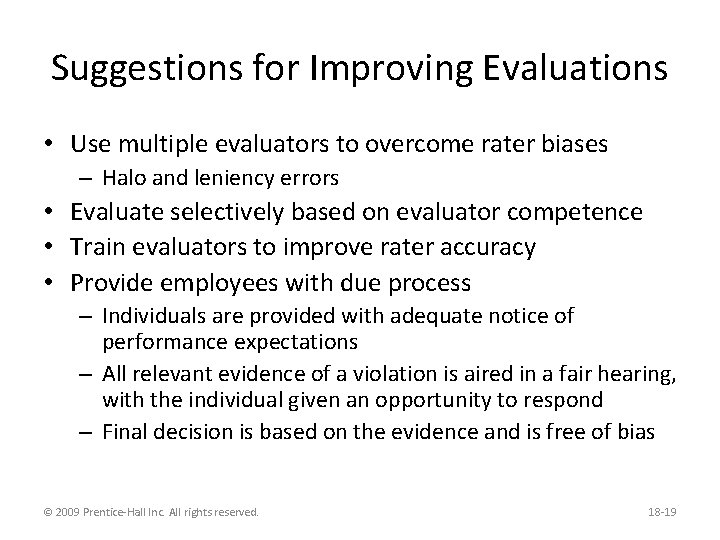 Suggestions for Improving Evaluations

• Use multiple evaluators to overcome rater biases
– Halo and leniency errors
• Evaluate selectively based on evaluator competence
• Train evaluators to improve rater accuracy
• Provide employees with due process
– Individuals are provided with adequate notice of performance expectations
– All relevant evidence of a violation is aired in a fair hearing, with the individual given an opportunity to respond
– Final decision is based on the evidence and is free of bias

© 2009 Prentice-Hall Inc. All rights reserved.

18-19